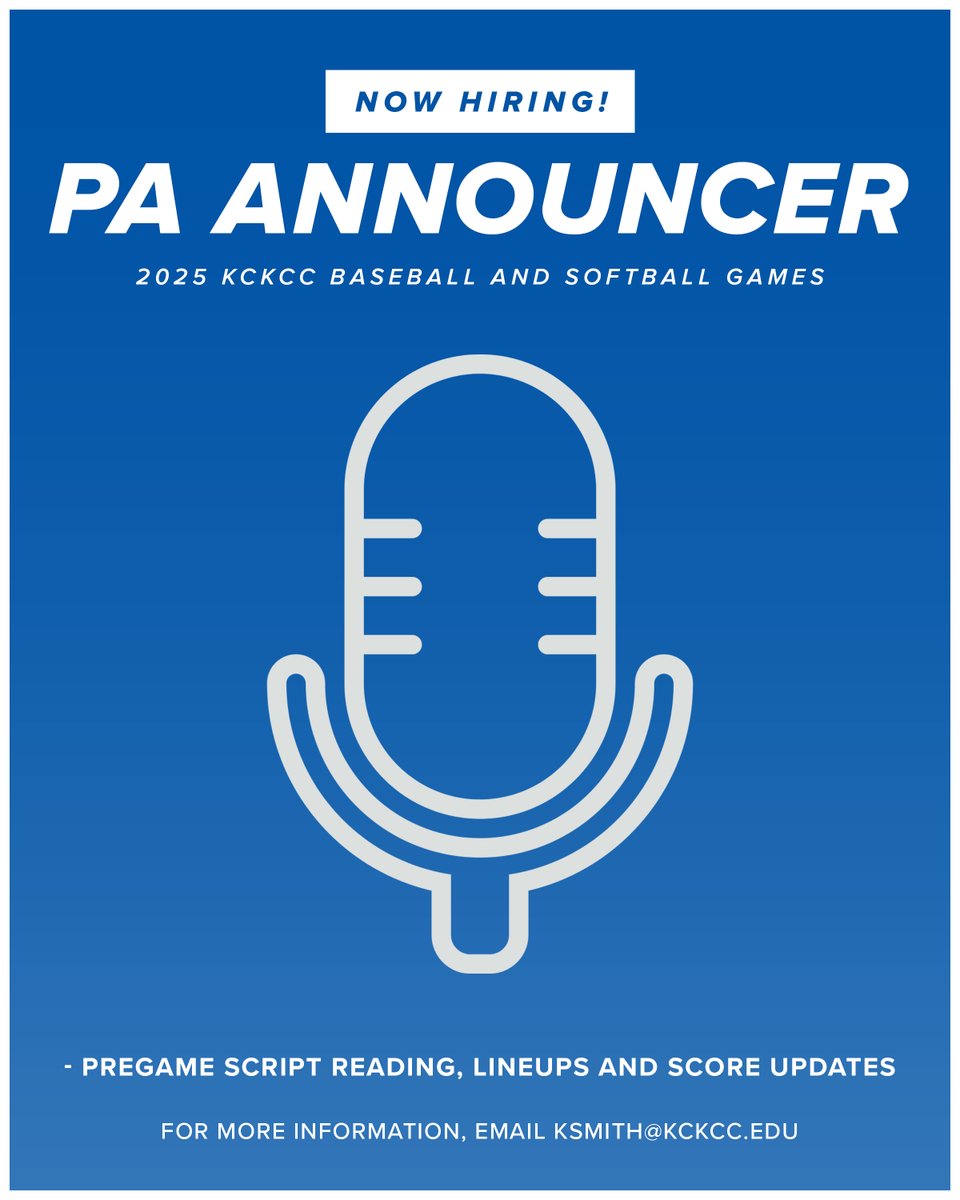 NOW HIRING!

PA ANNOUNCER

2025 KCKCC BASEBALL AND SOFTBALL GAMES

- PREGAME SCRIPT READING, LINEUPS AND SCORE UPDATES

FOR MORE INFORMATION, EMAIL KSMITH@KCKCC.EDU